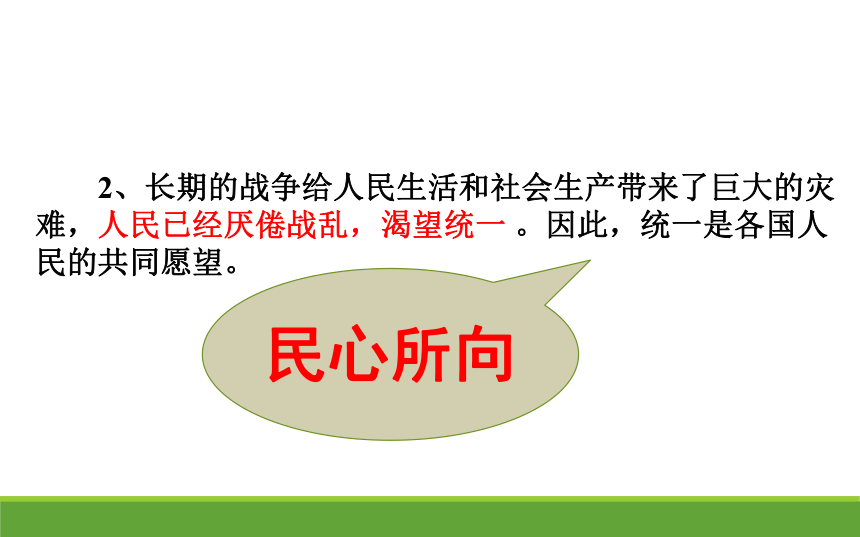 2、长期的战争给人民生活和社会生产带来了巨大的灾难，人民已经厌倦战乱，渴望统一 。因此，统一是各国人民的共同愿望。

民心所向